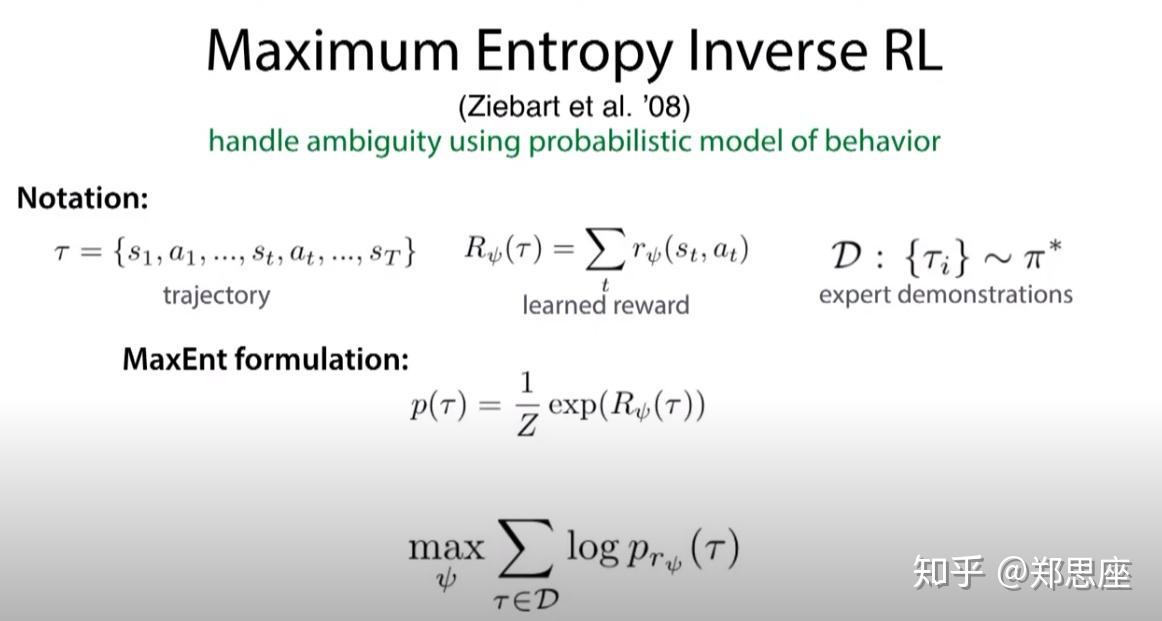 Maximum Entropy Inverse RL

(Ziebart et al. '08)

handle ambiguity using probabilistic model of behavior

Notation:

$\tau = \{s_1, a_1, ..., s_t, a_t, ..., s_T\}$
trajectory

$R_\psi(\tau) = \sum_t r_\psi(s_t, a_t)$
learned reward

$\mathcal{D} : \{\tau_i\} \sim \pi^*$
expert demonstrations

MaxEnt formulation:

$p(\tau) = \frac{1}{Z} \exp(R_\psi(\tau))$

$\max_\psi \sum_{\tau \in \mathcal{D}} \log p_{r_\psi}(\tau)$

知乎 @郑思座